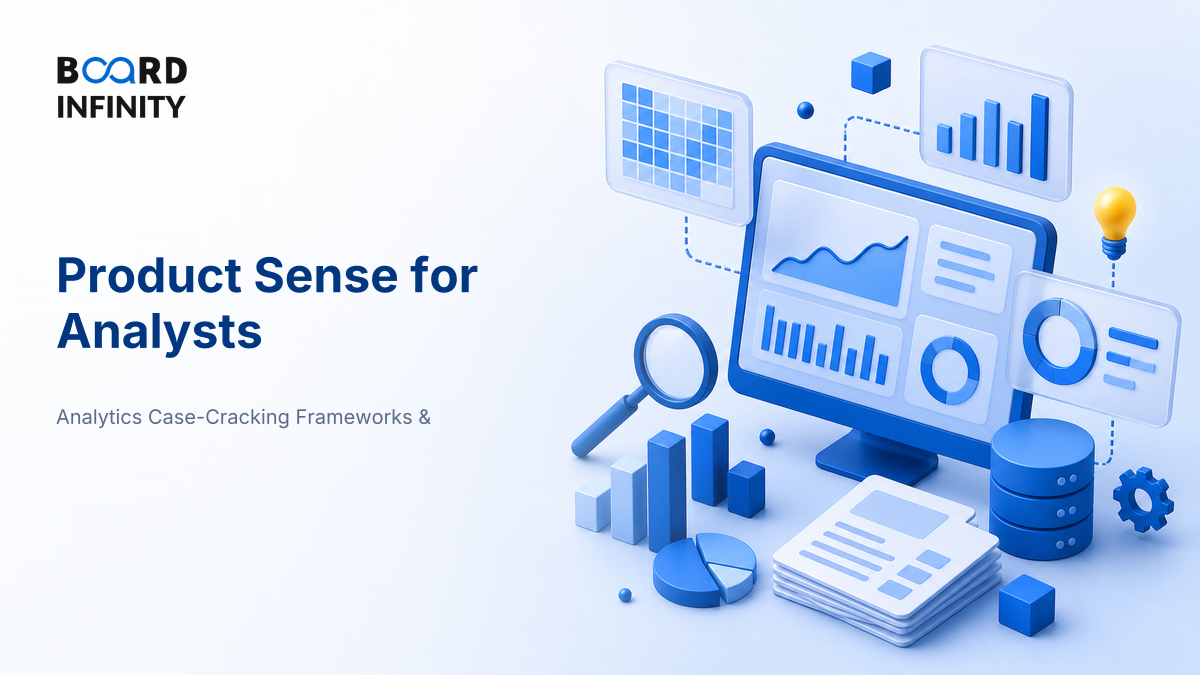 BOARD
INFINITY

Product Sense for Analysts

Analytics Case-Cracking Frameworks &